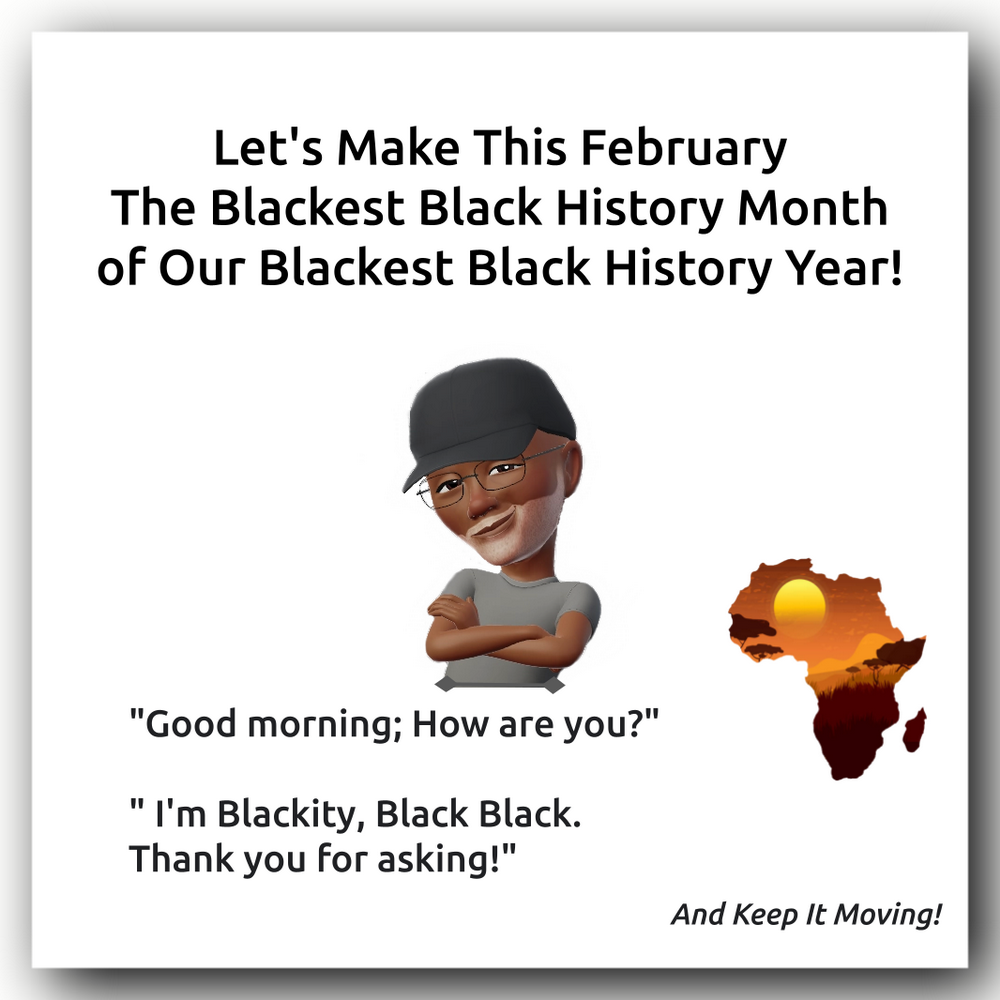 Let's Make This February
The Blackest Black History Month
of Our Blackest Black History Year!

"Good morning; How are you?"

" I'm Blackity, Black Black.
Thank you for asking!"

And Keep It Moving!